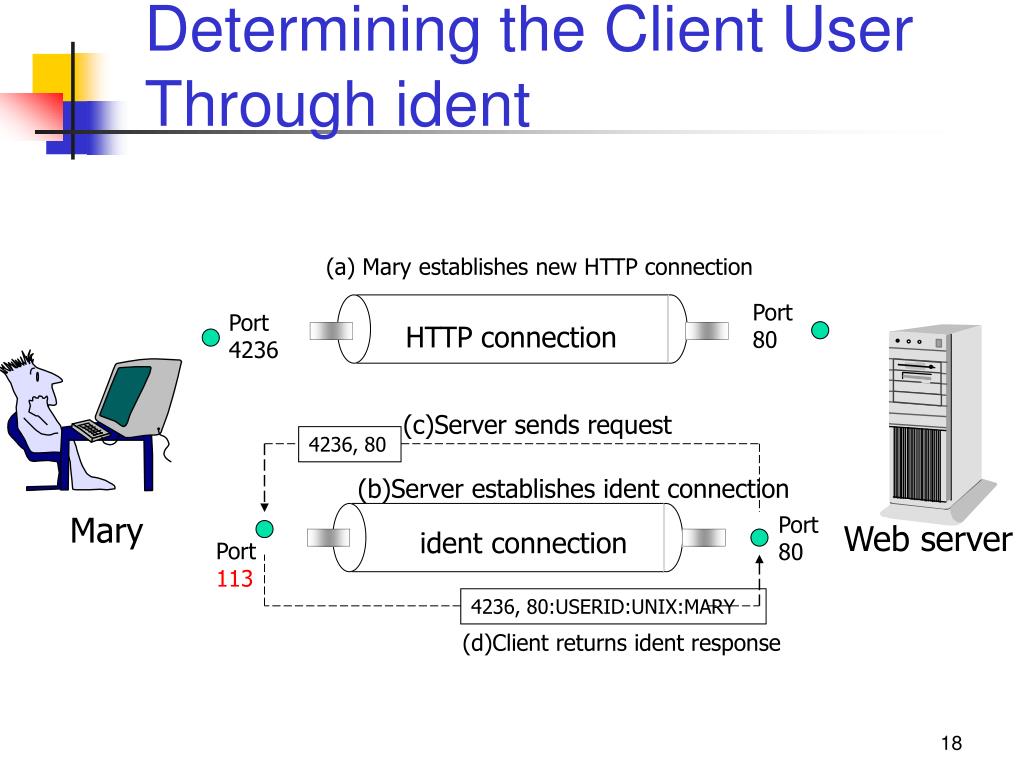 Determining the Client User Through ident

(a) Mary establishes new HTTP connection

Port 4236

HTTP connection

Port 80

(c)Server sends request

4236, 80

(b)Server establishes ident connection

Mary

Port 113

ident connection

Port 80

Web server

4236, 80:USERID:UNIX:MARY

(d)Client returns ident response

18